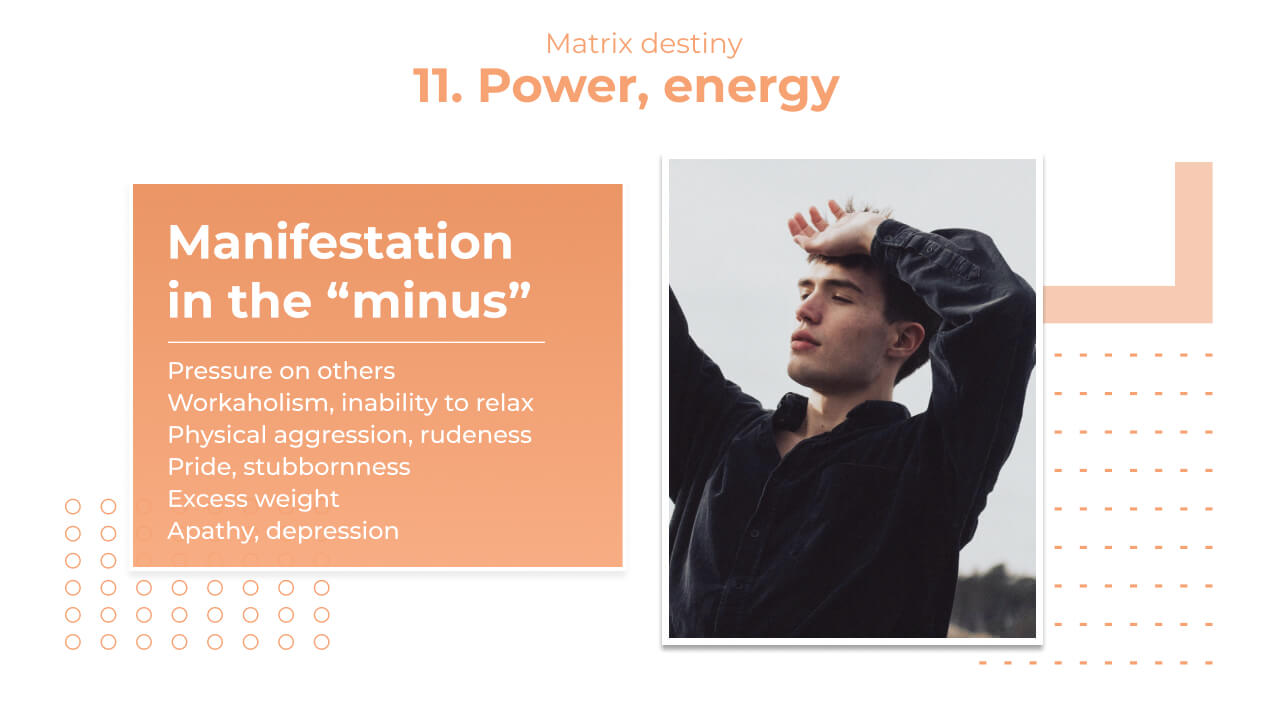 Matrix destiny
11. Power, energy

Manifestation in the “minus”

Pressure on others
Workaholism, inability to relax
Physical aggression, rudeness
Pride, stubbornness
Excess weight
Apathy, depression